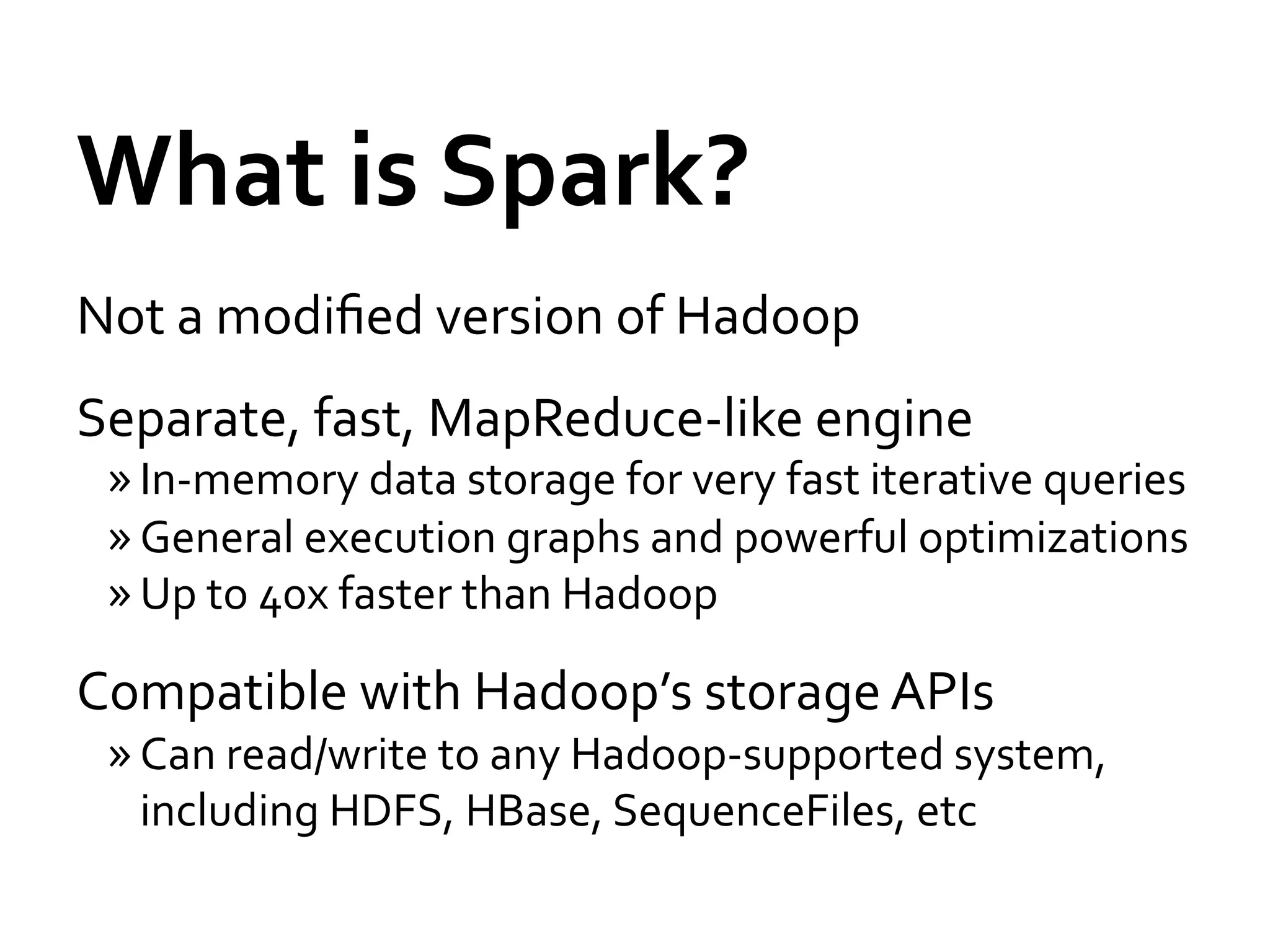 What is Spark?

Not a modified version of Hadoop

Separate, fast, MapReduce-like engine
» In-memory data storage for very fast iterative queries
» General execution graphs and powerful optimizations
» Up to 40x faster than Hadoop

Compatible with Hadoop's storage APIs
» Can read/write to any Hadoop-supported system, including HDFS, HBase, SequenceFiles, etc